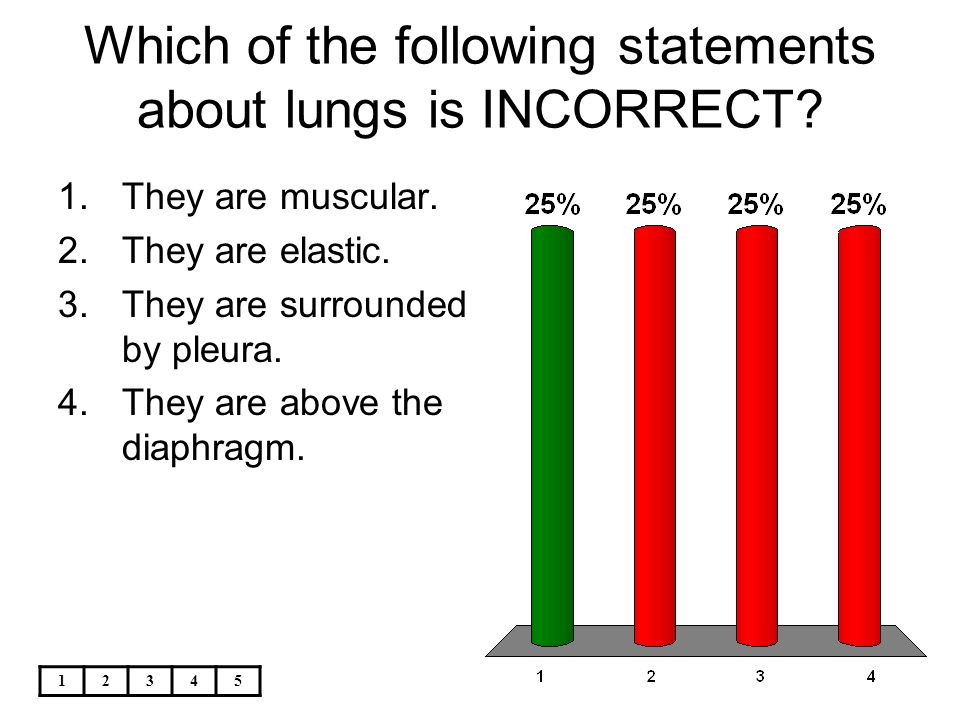 Which of the following statements about lungs is INCORRECT?

1. They are muscular.
2. They are elastic.
3. They are surrounded by pleura.
4. They are above the diaphragm.

25%
25%
25%
25%

1
2
3
4

| 1 | 2 | 3 | 4 | 5 |
|---|---|---|---|---|